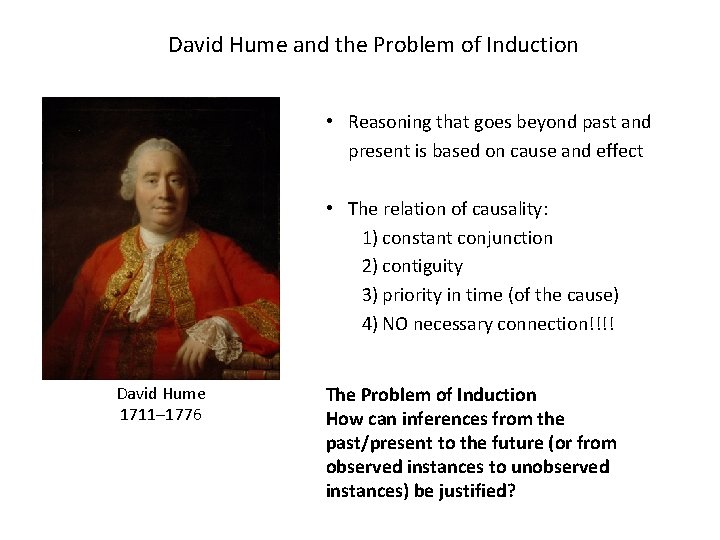 David Hume and the Problem of Induction

David Hume
1711–1776

• Reasoning that goes beyond past and present is based on cause and effect

• The relation of causality:
1) constant conjunction
2) contiguity
3) priority in time (of the cause)
4) NO necessary connection!!!!

The Problem of Induction
How can inferences from the past/present to the future (or from observed instances to unobserved instances) be justified?